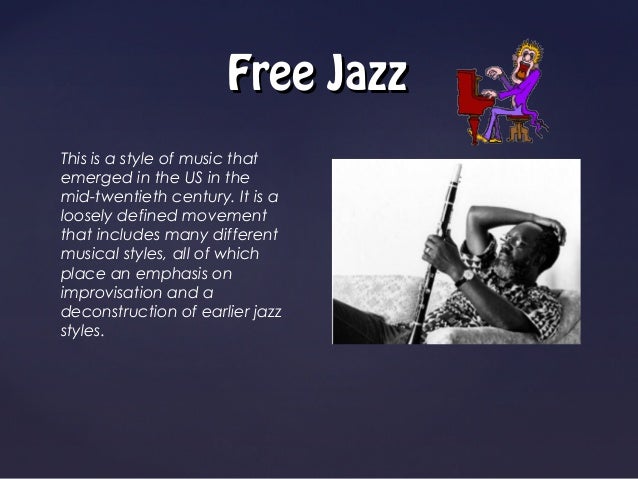 Free Jazz

This is a style of music that emerged in the US in the mid-twentieth century. It is a loosely defined movement that includes many different musical styles, all of which place an emphasis on improvisation and a deconstruction of earlier jazz styles.